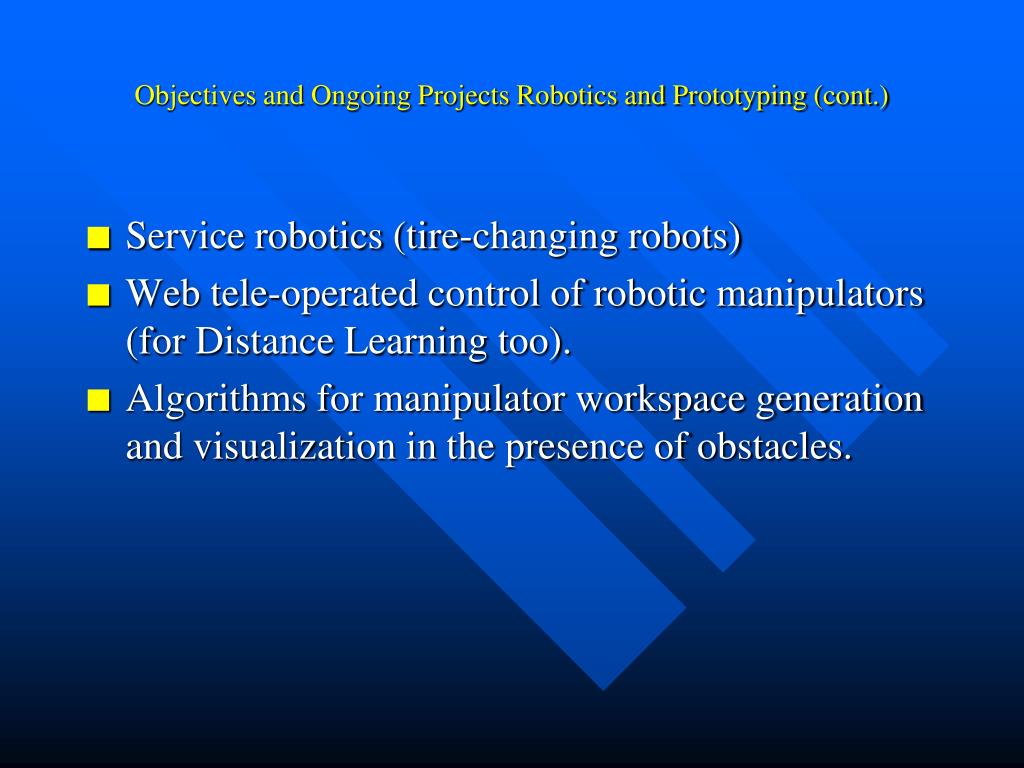 Objectives and Ongoing Projects Robotics and Prototyping (cont.)

- Service robotics (tire-changing robots)
- Web tele-operated control of robotic manipulators (for Distance Learning too).
- Algorithms for manipulator workspace generation and visualization in the presence of obstacles.